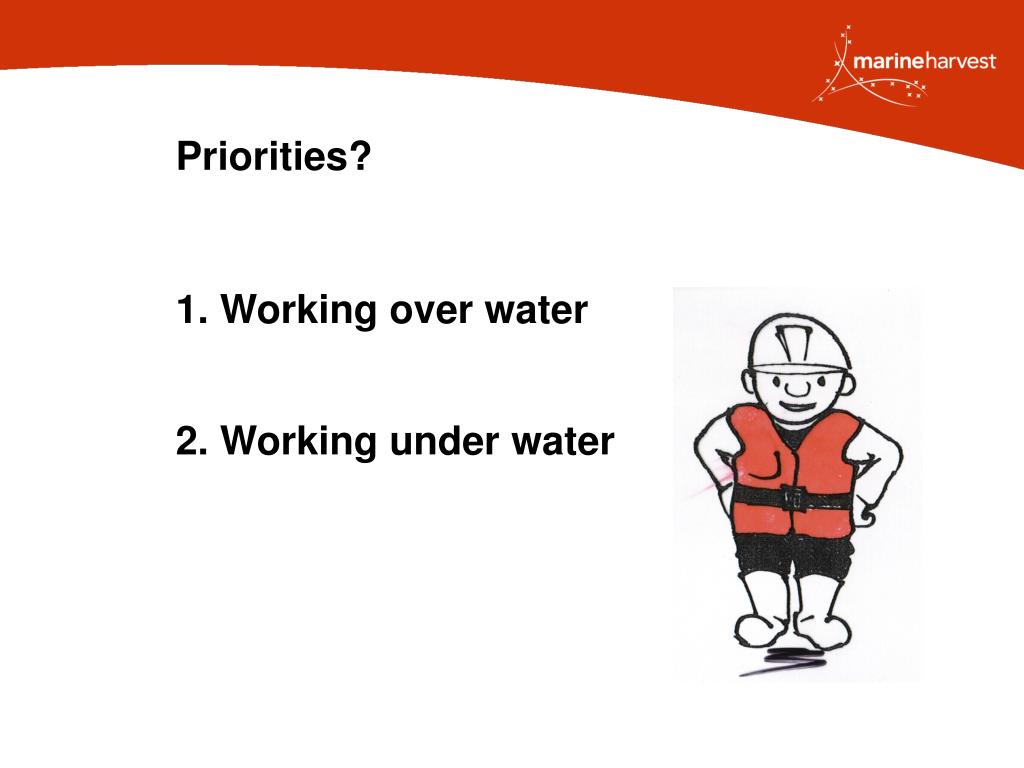 marineharvest

Priorities?

1. Working over water

2. Working under water